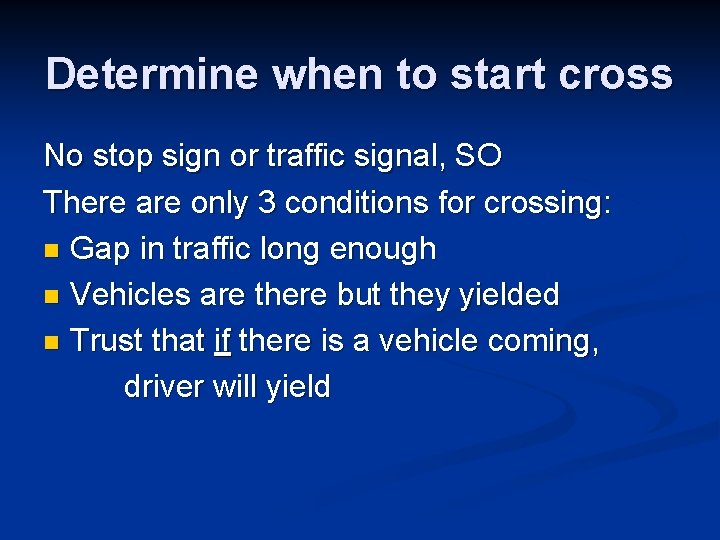 Determine when to start cross

No stop sign or traffic signal, SO

There are only 3 conditions for crossing:

- Gap in traffic long enough
- Vehicles are there but they yielded
- Trust that if there is a vehicle coming, driver will yield